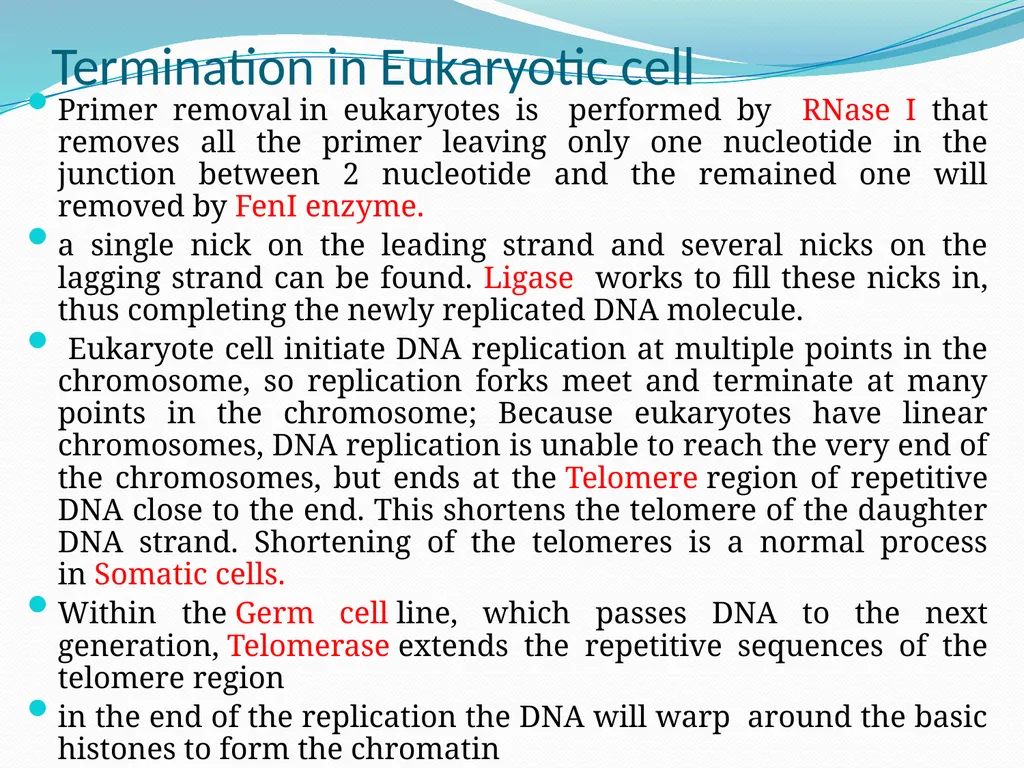 Termination in Eukaryotic cell

• Primer removal in eukaryotes is performed by RNase I that removes all the primer leaving only one nucleotide in the junction between 2 nucleotide and the remained one will removed by FenI enzyme.

• a single nick on the leading strand and several nicks on the lagging strand can be found. Ligase works to fill these nicks in, thus completing the newly replicated DNA molecule.

• Eukaryote cell initiate DNA replication at multiple points in the chromosome, so replication forks meet and terminate at many points in the chromosome; Because eukaryotes have linear chromosomes, DNA replication is unable to reach the very end of the chromosomes, but ends at the Telomere region of repetitive DNA close to the end. This shortens the telomere of the daughter DNA strand. Shortening of the telomeres is a normal process in Somatic cells.

• Within the Germ cell line, which passes DNA to the next generation, Telomerase extends the repetitive sequences of the telomere region

• in the end of the replication the DNA will warp around the basic histones to form the chromatin